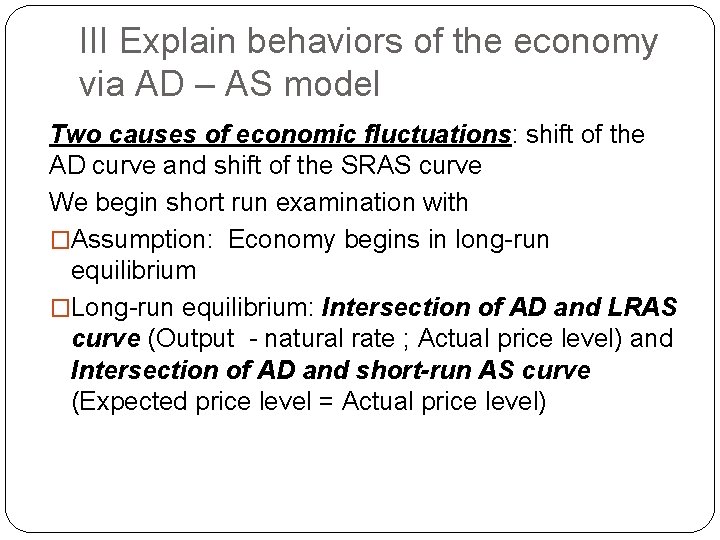 III Explain behaviors of the economy via AD – AS model

Two causes of economic fluctuations: shift of the AD curve and shift of the SRAS curve

We begin short run examination with

□Assumption: Economy begins in long-run equilibrium

□Long-run equilibrium: Intersection of AD and LRAS curve (Output - natural rate ; Actual price level) and Intersection of AD and short-run AS curve (Expected price level = Actual price level)